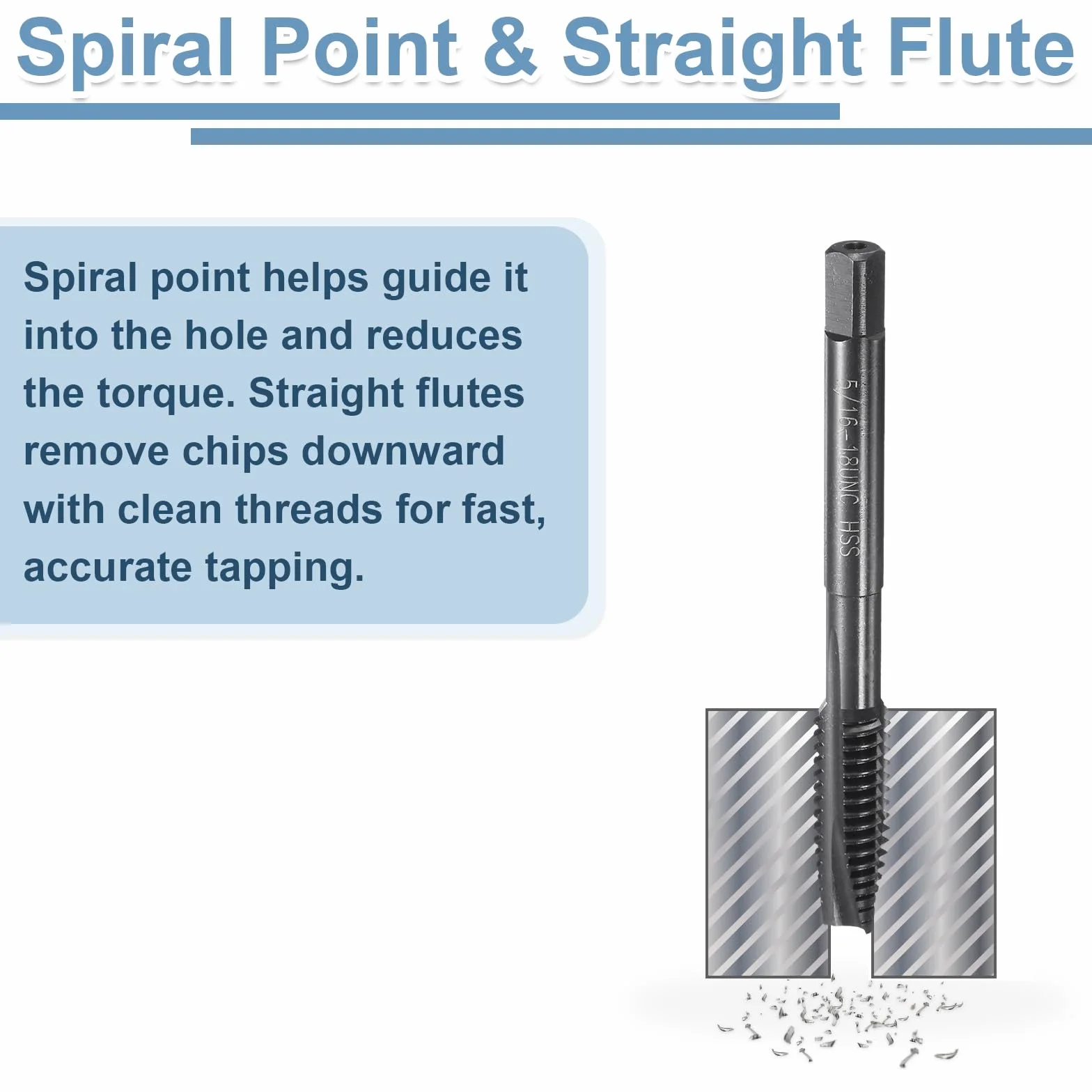 Spiral Point & Straight Flute

Spiral point helps guide it into the hole and reduces the torque. Straight flutes remove chips downward with clean threads for fast, accurate tapping.

5/16-18UNC HSS